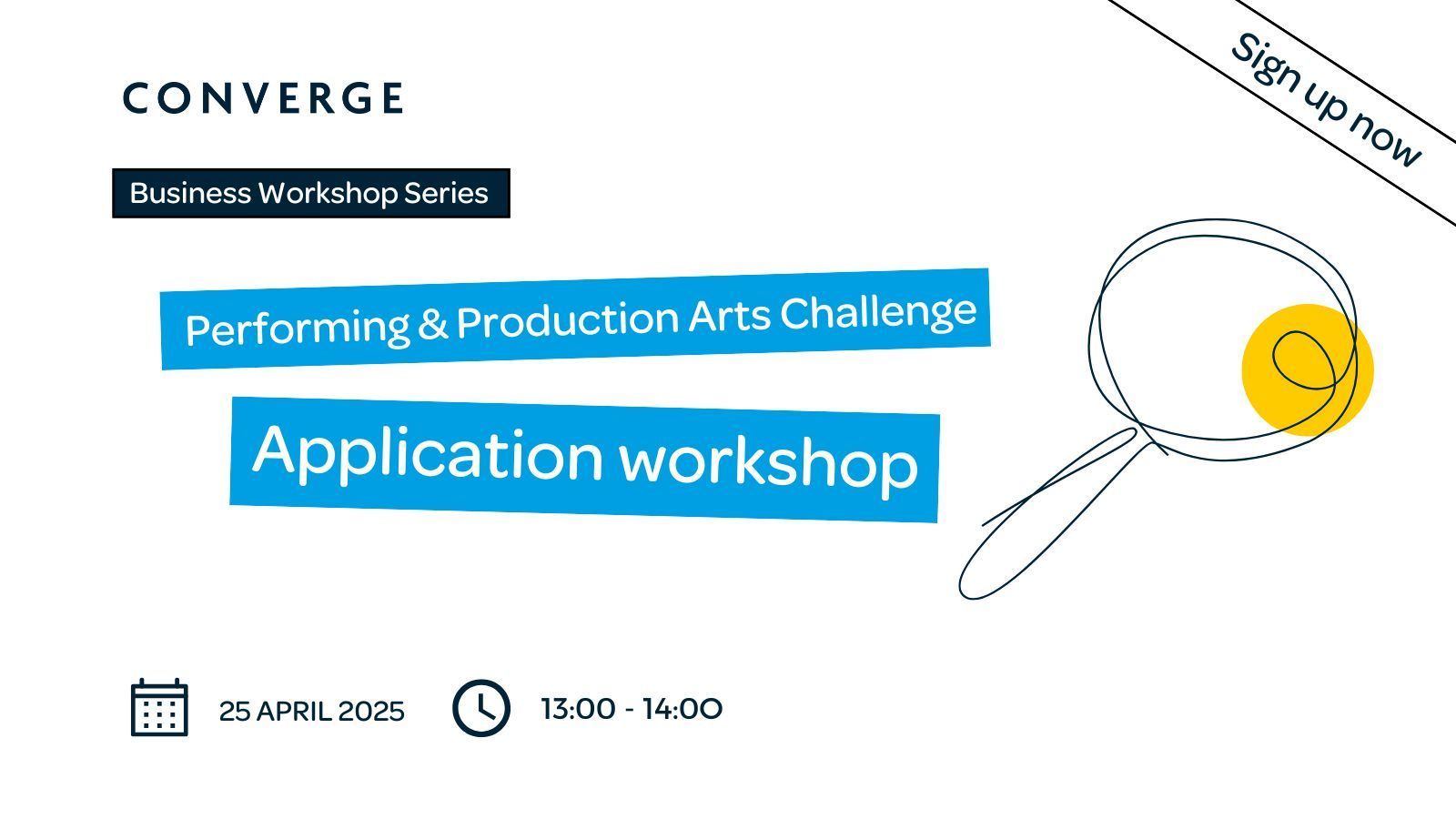 CONVERGE

Sign up now

Business Workshop Series

Performing & Production Arts Challenge

Application workshop

25 APRIL 2025

13:00 - 14:00